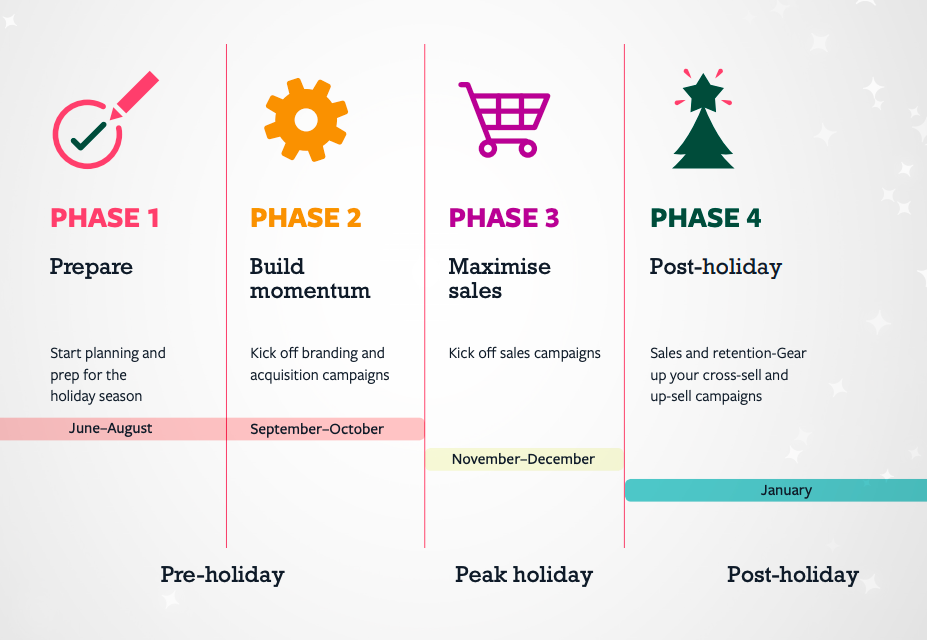 PHASE 1

Prepare

Start planning and prep for the holiday season

June–August

PHASE 2

Build momentum

Kick off branding and acquisition campaigns

September–October

PHASE 3

Maximise sales

Kick off sales campaigns

November–December

PHASE 4

Post-holiday

Sales and retention-Gear up your cross-sell and up-sell campaigns

January

Pre-holiday

Peak holiday

Post-holiday